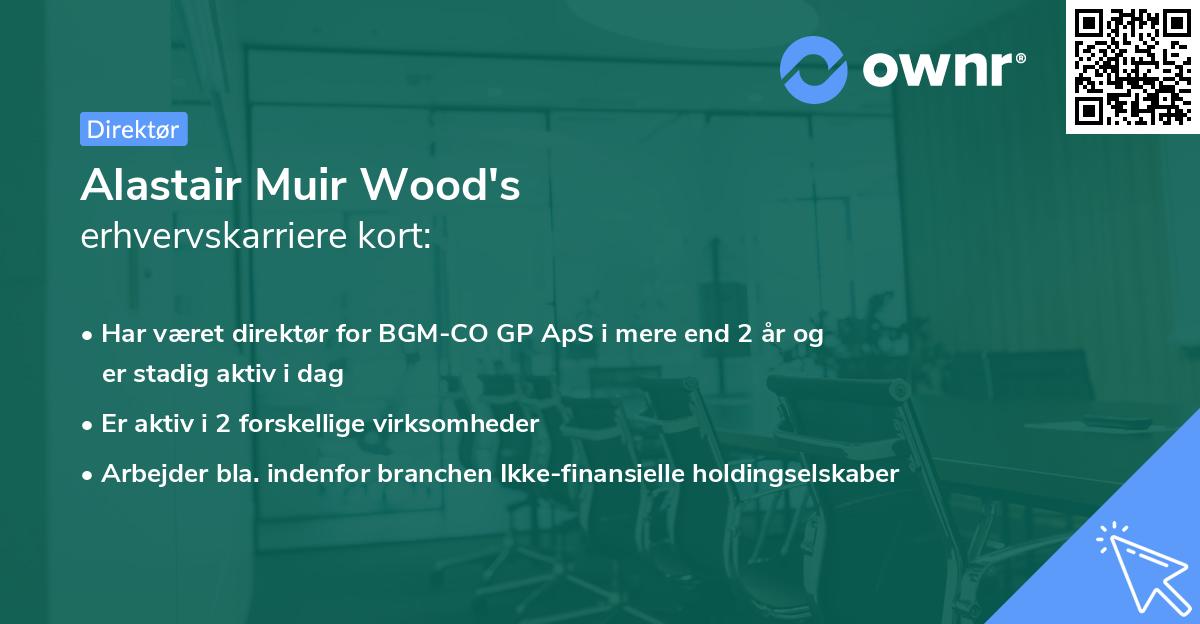 ownr®

Direktør

Alastair Muir Wood's
erhvervskarriere kort:

• Har været direktør for BGM-CO GP ApS i mere end 2 år og er stadig aktiv i dag
• Er aktiv i 2 forskellige virksomheder
• Arbejder bla. indenfor branchen Ikke-finansielle holdingselskaber